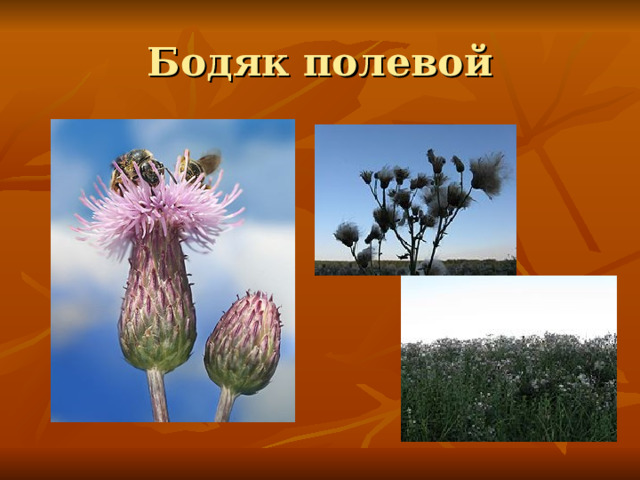 Бодяк полевой